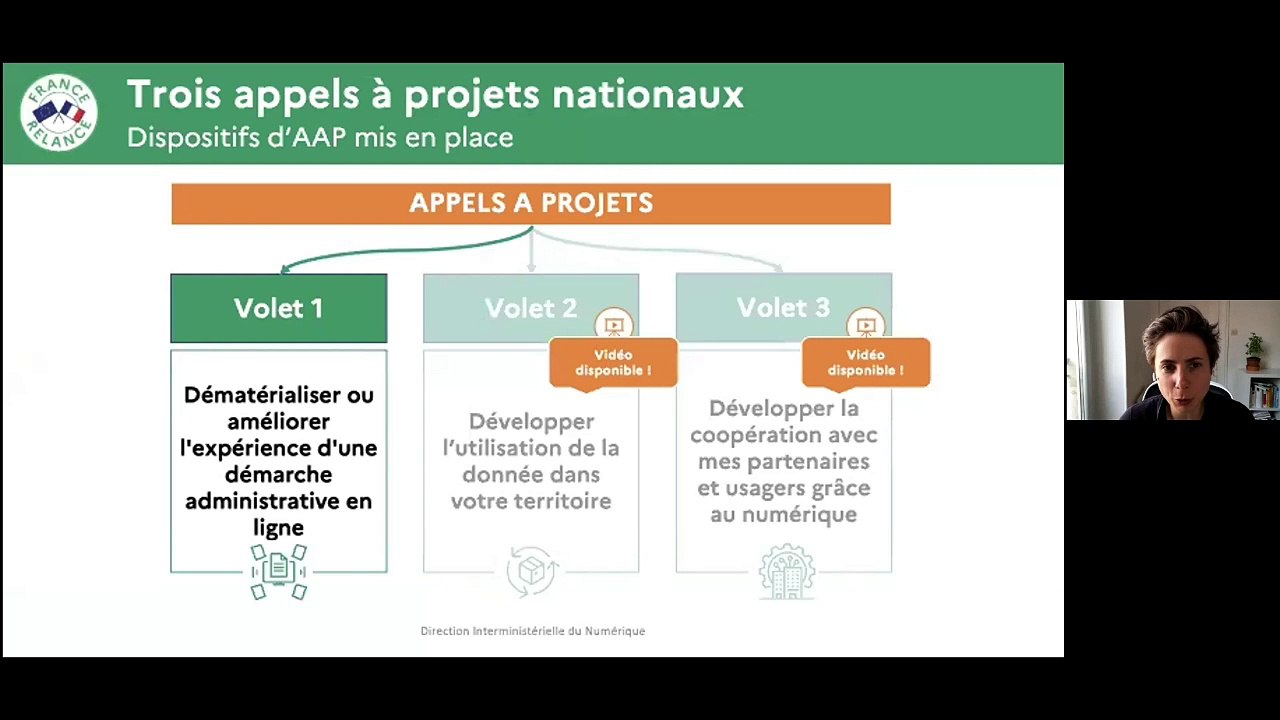 FRANCE RELANCE

Trois appels à projets nationaux
Dispositifs d'AAP mis en place

APPELS A PROJETS

Volet 1

Dématérialiser ou améliorer l'expérience d'une démarche administrative en ligne

Volet 2

Vidéo disponible !

Développer l'utilisation de la donnée dans votre territoire

Volet 3

Vidéo disponible !

Développer la coopération avec mes partenaires et usagers grâce au numérique

Direction Interministérielle du Numérique